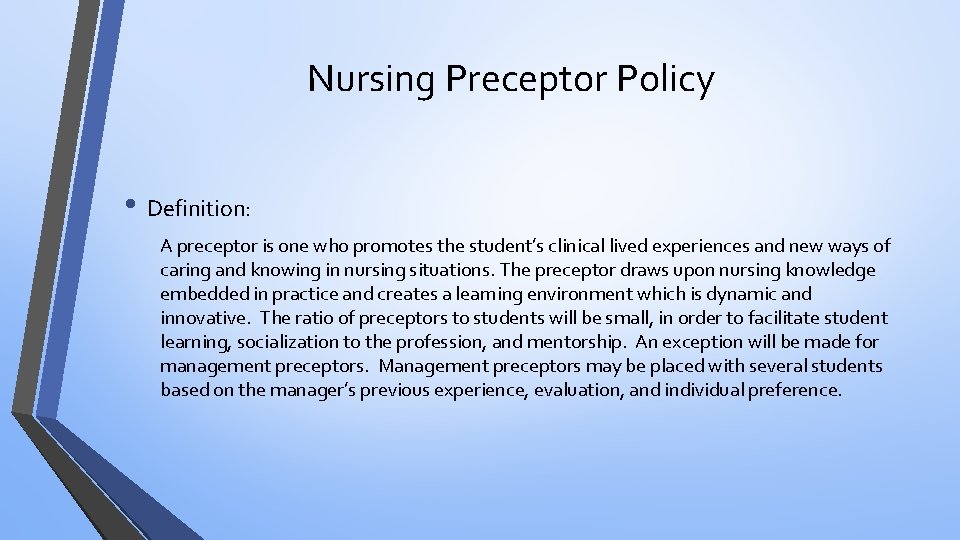 Nursing Preceptor Policy

• Definition:

A preceptor is one who promotes the student's clinical lived experiences and new ways of caring and knowing in nursing situations. The preceptor draws upon nursing knowledge embedded in practice and creates a learning environment which is dynamic and innovative. The ratio of preceptors to students will be small, in order to facilitate student learning, socialization to the profession, and mentorship. An exception will be made for management preceptors. Management preceptors may be placed with several students based on the manager's previous experience, evaluation, and individual preference.